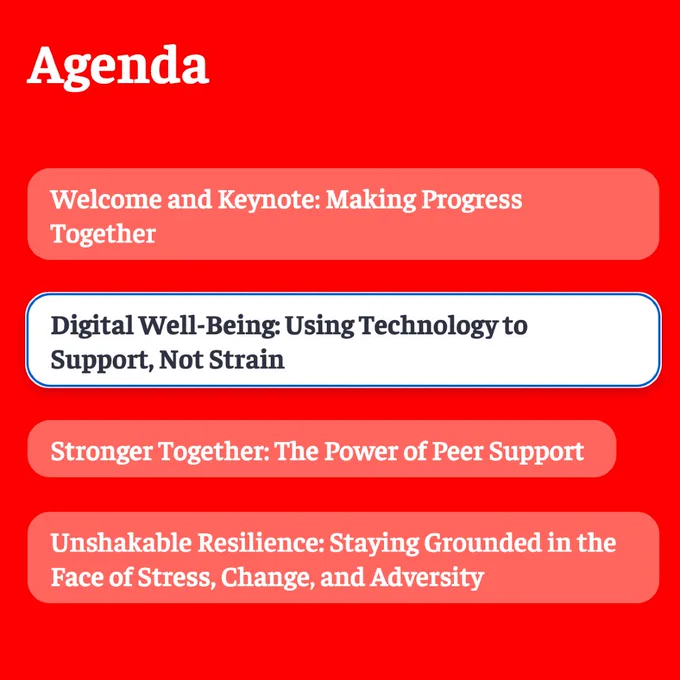 Agenda

Welcome and Keynote: Making Progress Together

Digital Well-Being: Using Technology to Support, Not Strain

Stronger Together: The Power of Peer Support

Unshakable Resilience: Staying Grounded in the Face of Stress, Change, and Adversity